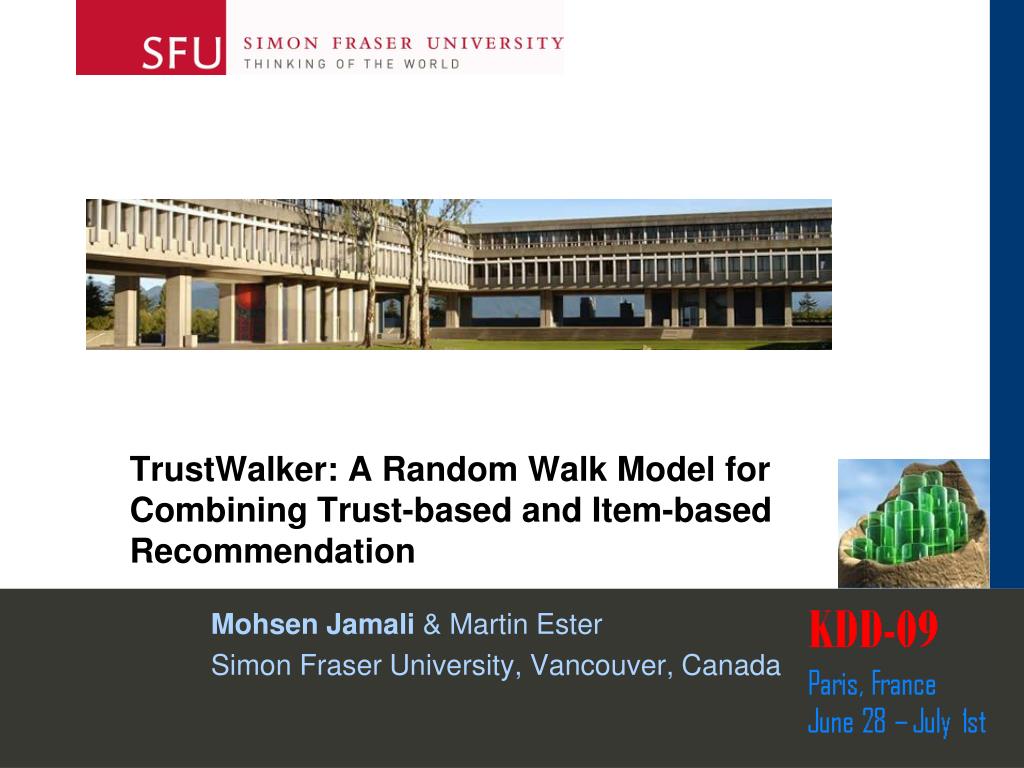 SFU SIMON FRASER UNIVERSITY
THINKING OF THE WORLD

TrustWalker: A Random Walk Model for Combining Trust-based and Item-based Recommendation

Mohsen Jamali & Martin Ester
Simon Fraser University, Vancouver, Canada

KDD-09
Paris, France
June 28 – July 1st